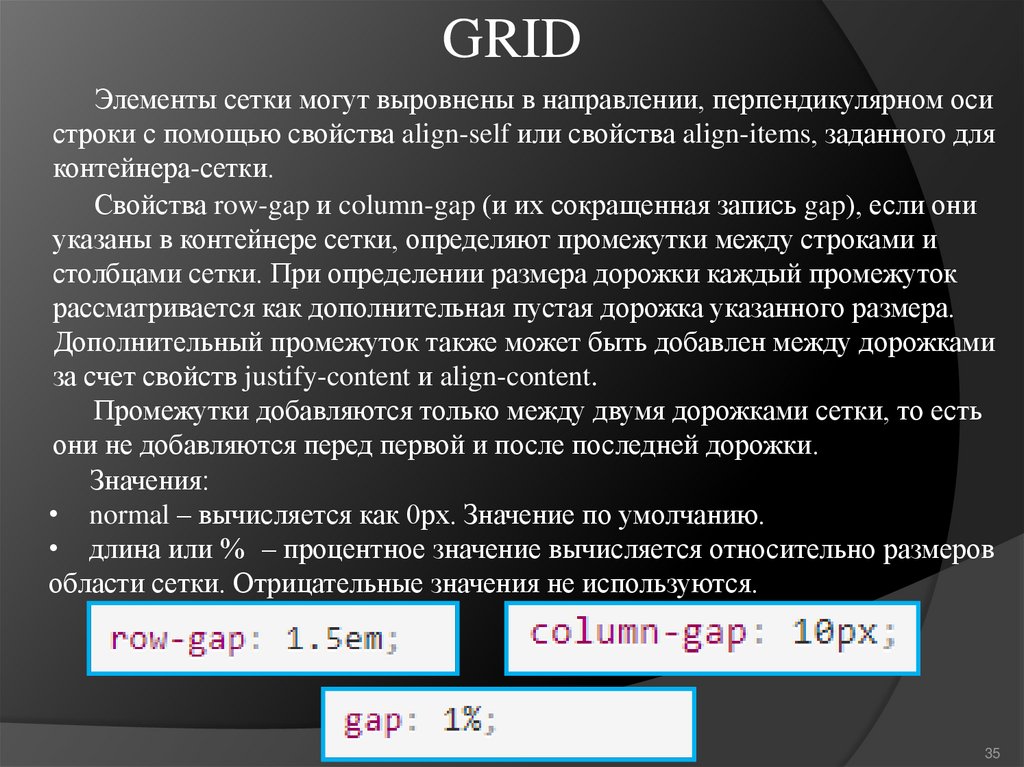 GRID

Элементы сетки могут выровнены в направлении, перпендикулярном оси строки с помощью свойства align-self или свойства align-items, заданного для контейнера-сетки.

Свойства row-gap и column-gap (и их сокращенная запись gap), если они указаны в контейнере сетки, определяют промежутки между строками и столбцами сетки. При определении размера дорожки каждый промежуток рассматривается как дополнительная пустая дорожка указанного размера. Дополнительный промежуток также может быть добавлен между дорожками за счет свойств justify-content и align-content.

Промежутки добавляются только между двумя дорожками сетки, то есть они не добавляются перед первой и после последней дорожки.

Значения:

• normal – вычисляется как 0px. Значение по умолчанию.

• длина или % – процентное значение вычисляется относительно размеров области сетки. Отрицательные значения не используются.

row-gap: 1.5em;

column-gap: 10px;

gap: 1%;

35